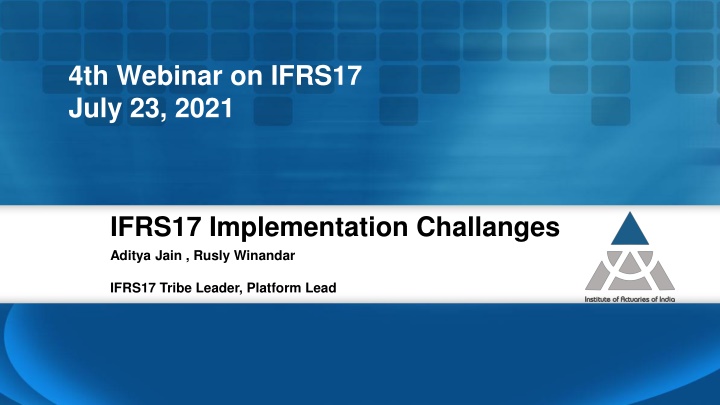 4th Webinar on IFRS17
July 23, 2021

IFRS17 Implementation Challanges

Aditya Jain , Rusly Winandar

IFRS17 Tribe Leader, Platform Lead

Institute of Actuaries of India